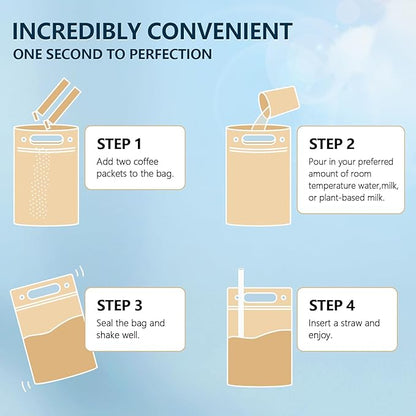 INCREDIBLY CONVENIENT
ONE SECOND TO PERFECTION

STEP 1
Add two coffee packets to the bag.

STEP 2
Pour in your preferred amount of room temperature water,milk, or plant-based milk.

STEP 3
Seal the bag and shake well.

STEP 4
Insert a straw and enjoy.